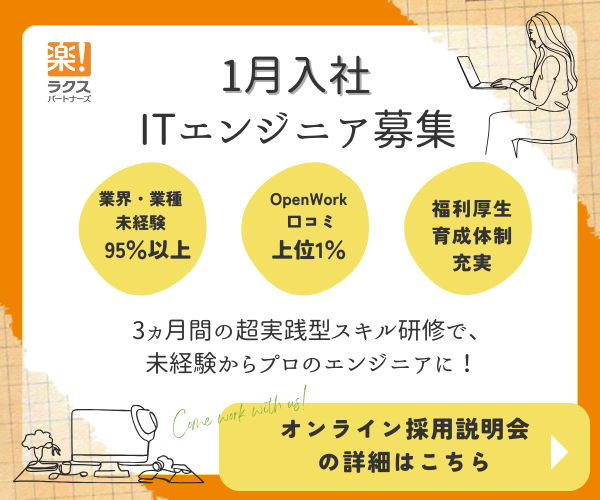 楽!
ラクス
パートナーズ

1月入社
ITエンジニア募集

業界・業種
未経験
95%以上

OpenWork
口コミ
上位1%

福利厚生
育成体制
充実

3ヵ月間の超実践型スキル研修で、
未経験からプロのエンジニアに！

Come work with us!

オンライン採用説明会
の詳細はこちら